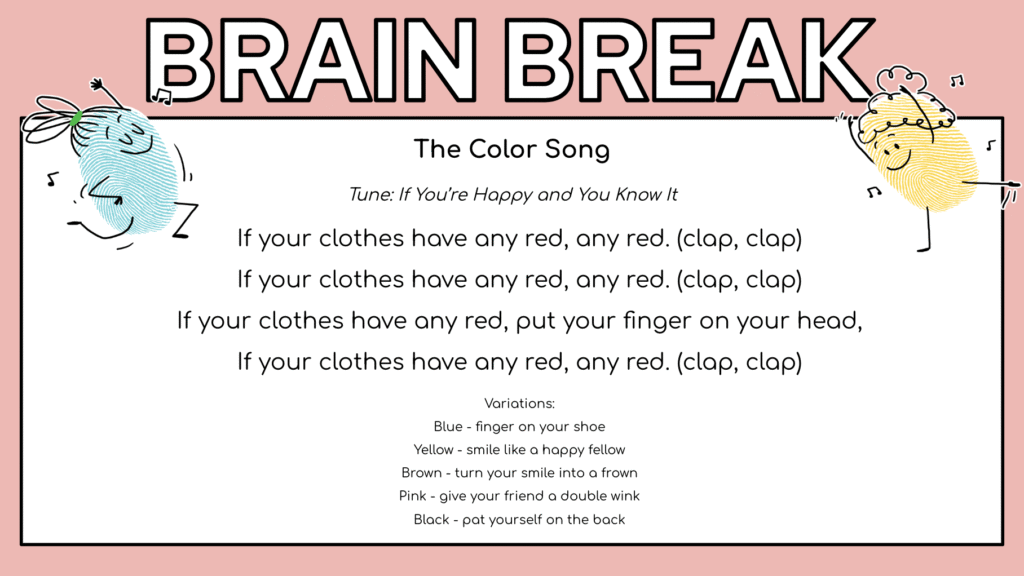 BRAIN BREAK

The Color Song

Tune: If You're Happy and You Know It

If your clothes have any red, any red. (clap, clap)
If your clothes have any red, any red. (clap, clap)
If your clothes have any red, put your finger on your head,
If your clothes have any red, any red. (clap, clap)

Variations:
Blue - finger on your shoe
Yellow - smile like a happy fellow
Brown - turn your smile into a frown
Pink - give your friend a double wink
Black - pat yourself on the back